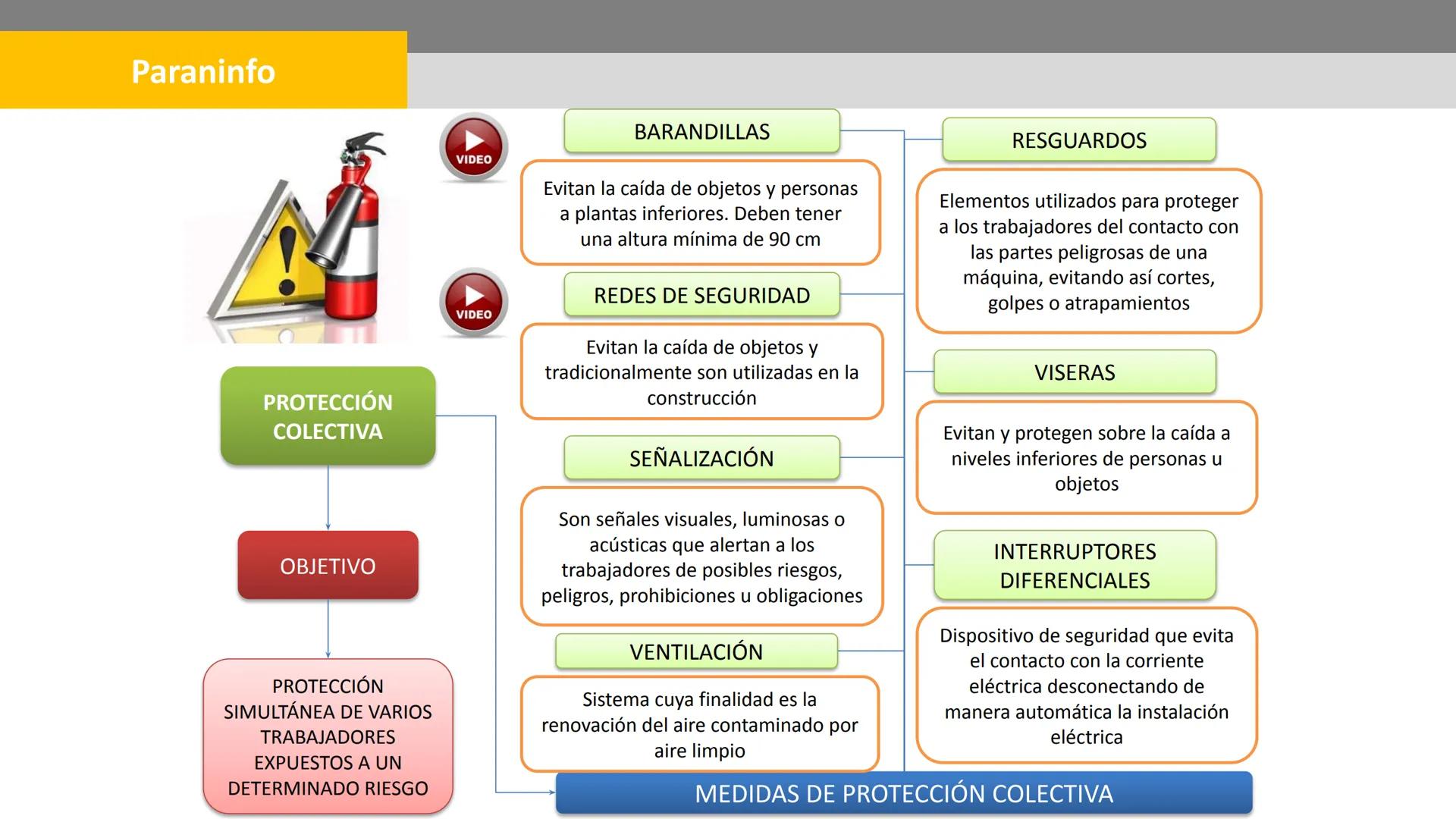 Paraninfo

VIDEO

VIDEO

PROTECCIÓN COLECTIVA

OBJETIVO

PROTECCIÓN SIMULTÁNEA DE VARIOS TRABAJADORES EXPUESTOS A UN DETERMINADO RIESGO

BARANDILLAS

Evitan la caída de objetos y personas a plantas inferiores. Deben tener una altura mínima de 90 cm

REDES DE SEGURIDAD

Evitan la caída de objetos y tradicionalmente son utilizadas en la construcción

SEÑALIZACIÓN

Son señales visuales, luminosas o acústicas que alertan a los trabajadores de posibles riesgos, peligros, prohibiciones u obligaciones

VENTILACIÓN

Sistema cuya finalidad es la renovación del aire contaminado por aire limpio

RESGUARDOS

Elementos utilizados para proteger a los trabajadores del contacto con las partes peligrosas de una máquina, evitando así cortes, golpes o atrapamientos

VISERAS

Evitan y protegen sobre la caída a niveles inferiores de personas u objetos

INTERRUPTORES DIFERENCIALES

Dispositivo de seguridad que evita el contacto con la corriente eléctrica desconectando de manera automática la instalación eléctrica

MEDIDAS DE PROTECCIÓN COLECTIVA